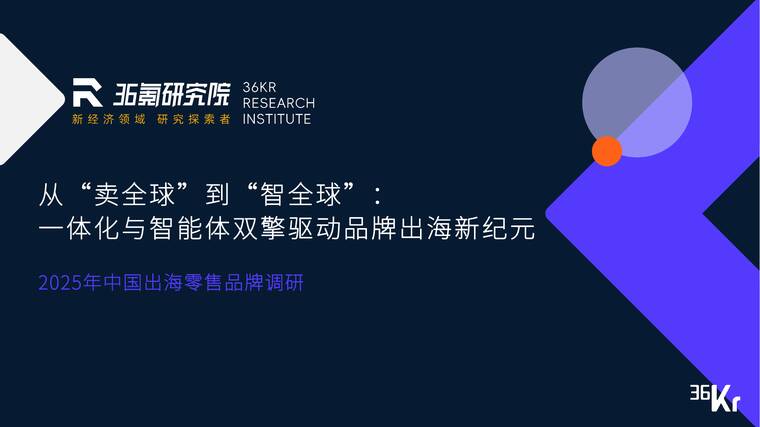 36氪研究院
新经济领域 研究探索者
36KR RESEARCH INSTITUTE

从“卖全球”到“智全球”：
一体化与智能体双擎驱动品牌出海新纪元

2025年中国出海零售品牌调研

36Kr